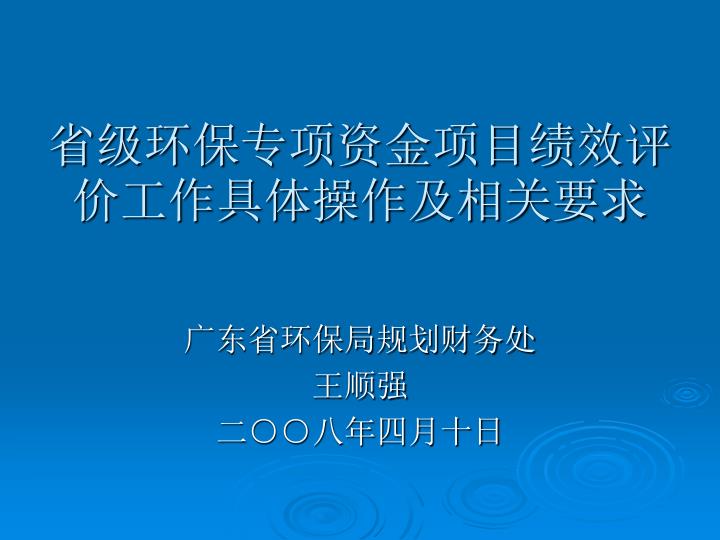 省级环保专项资金项目绩效评价工作具体操作及相关要求

广东省环保局规划财务处
王顺强
二〇〇八年四月十日